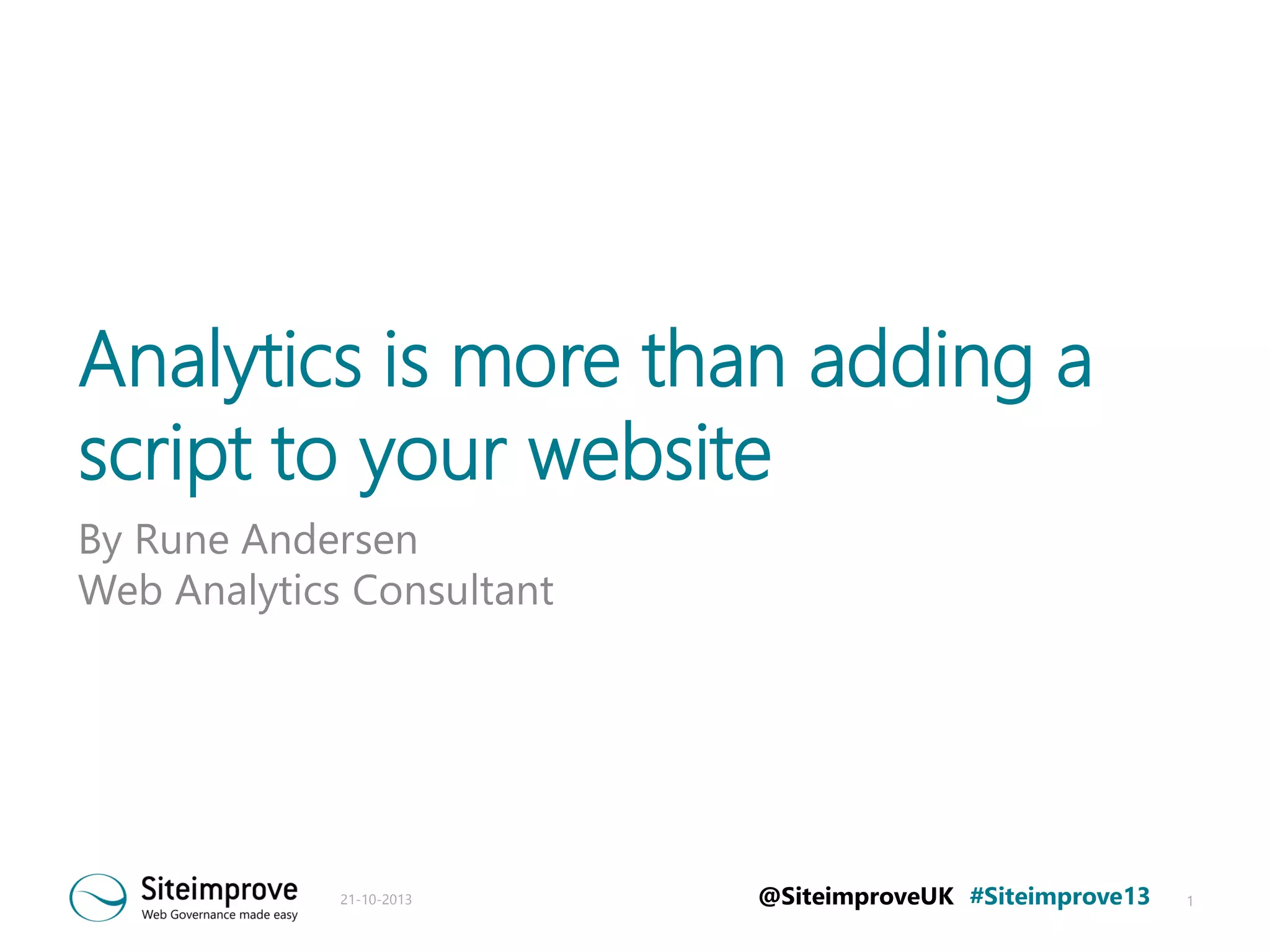 Analytics is more than adding a script to your website

By Rune Andersen
Web Analytics Consultant

Siteimprove
Web Governance made easy

21-10-2013

@SiteimproveUK #Siteimprove13

1